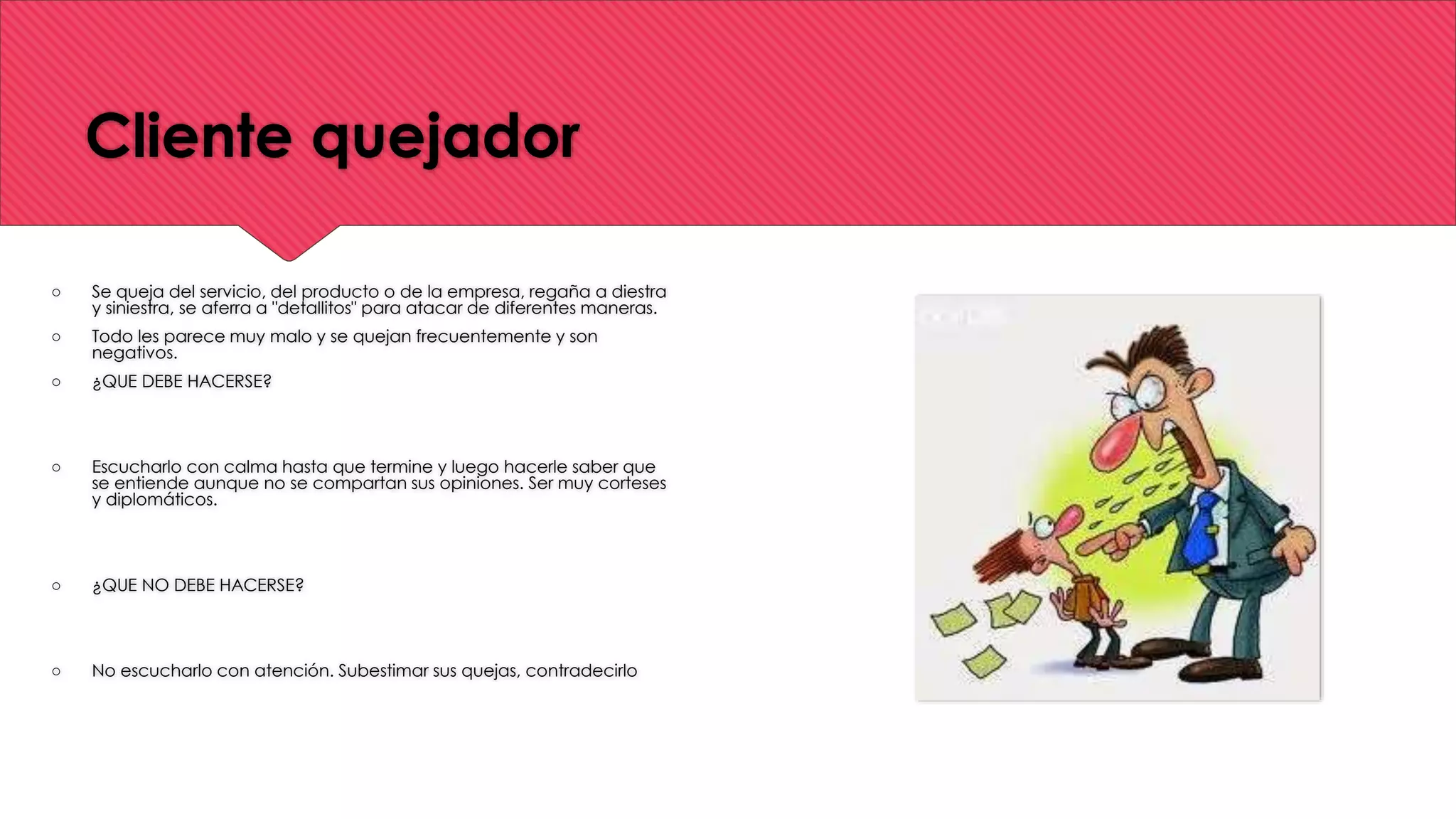 Cliente quejador

○ Se queja del servicio, del producto o de la empresa, regaña a diestra y siniestra, se aferra a "detallitos" para atacar de diferentes maneras.

○ Todo les parece muy malo y se quejan frecuentemente y son negativos.

○ ¿QUE DEBE HACERSE?

○ Escucharlo con calma hasta que termine y luego hacerle saber que se entiende aunque no se compartan sus opiniones. Ser muy corteses y diplomáticos.

○ ¿QUE NO DEBE HACERSE?

○ No escucharlo con atención. Subestimar sus quejas, contradecirlo